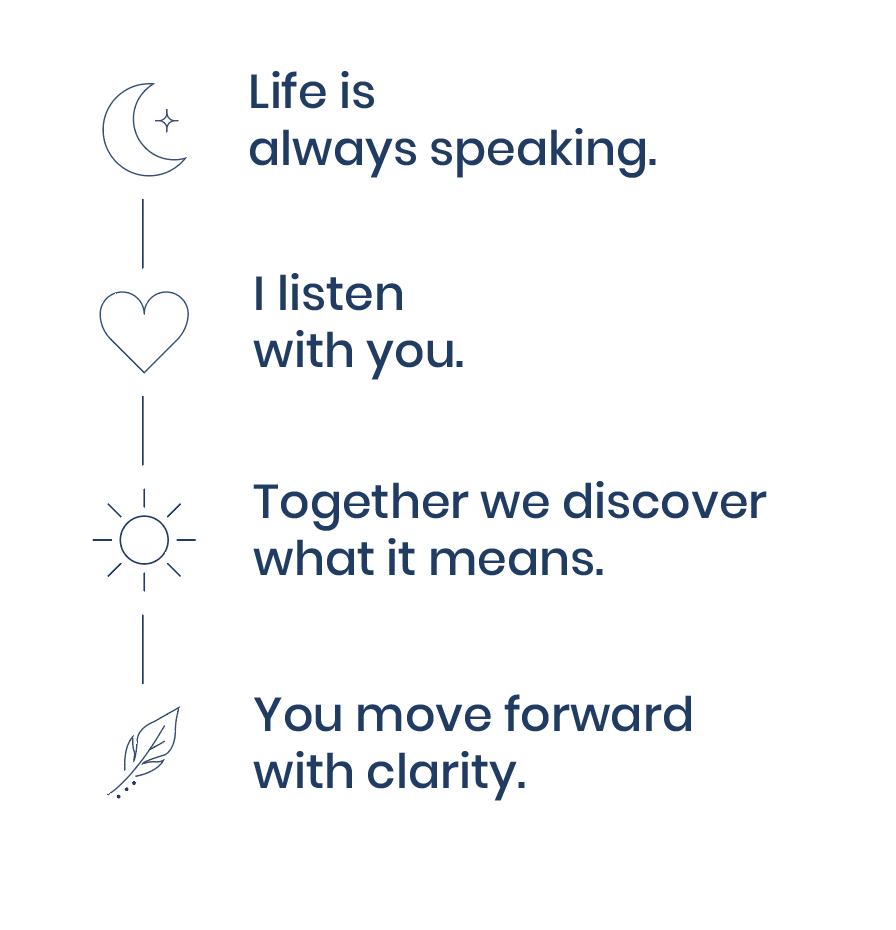 Life is
always speaking.

I listen
with you.

Together we discover
what it means.

You move forward
with clarity.